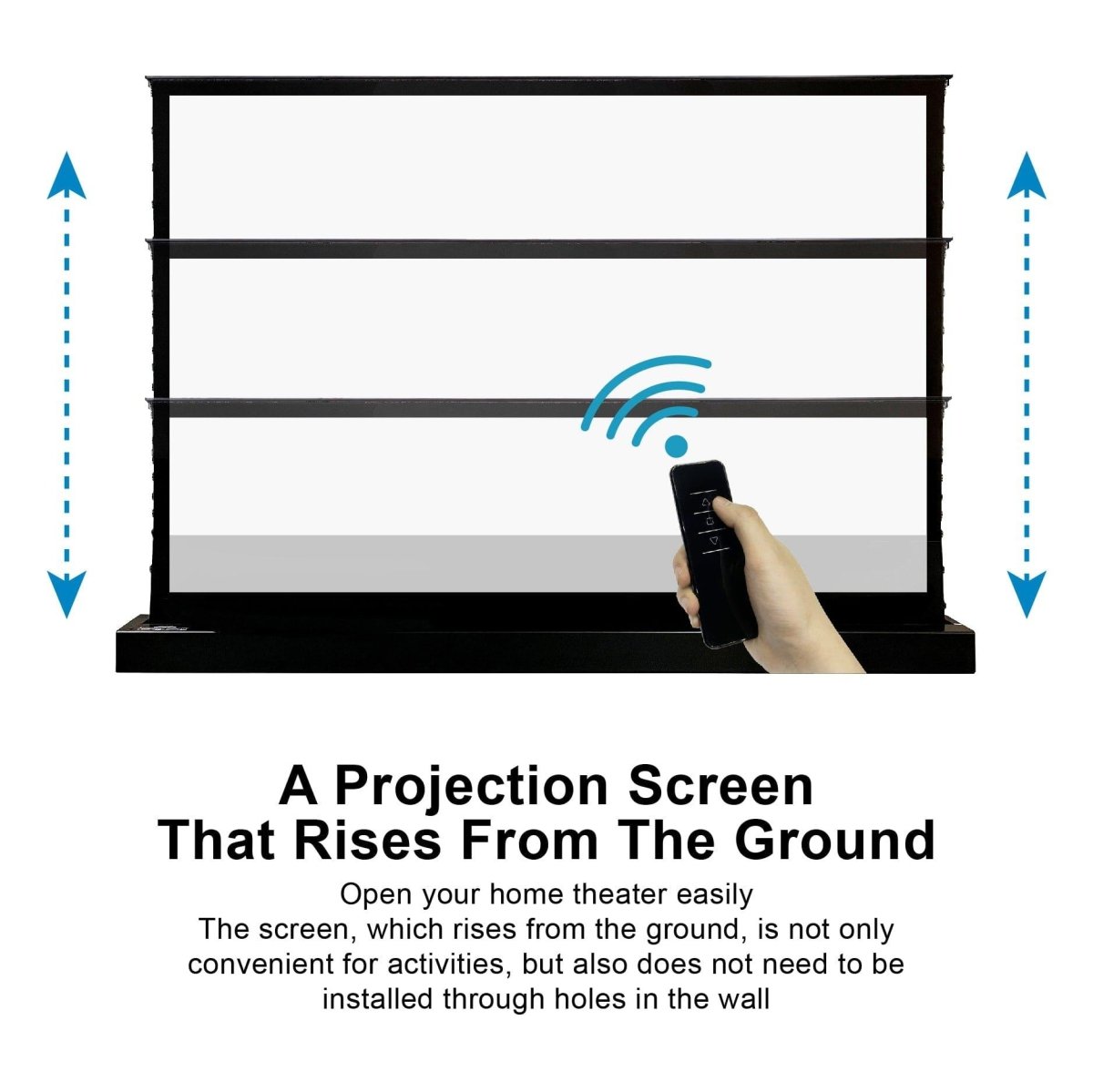 A Projection Screen
That Rises From The Ground

Open your home theater easily
The screen, which rises from the ground, is not only convenient for activities, but also does not need to be installed through holes in the wall